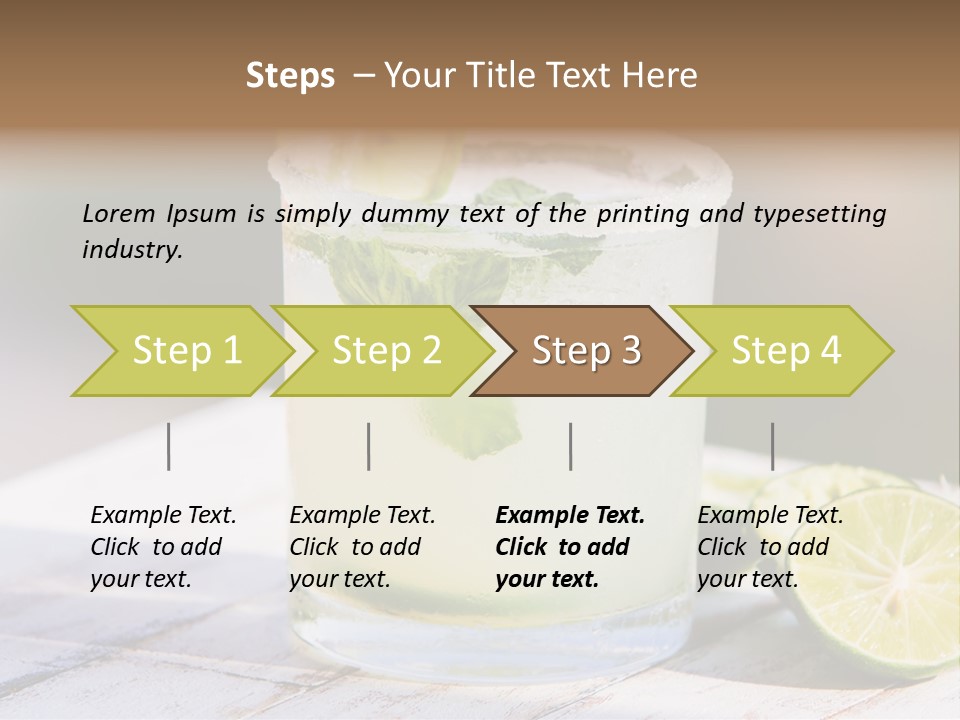 Steps – Your Title Text Here

Lorem Ipsum is simply dummy text of the printing and typesetting industry.

Step 1

Step 2

Step 3

Step 4

Example Text. Click to add your text.

Example Text. Click to add your text.

Example Text. Click to add your text.

Example Text. Click to add your text.